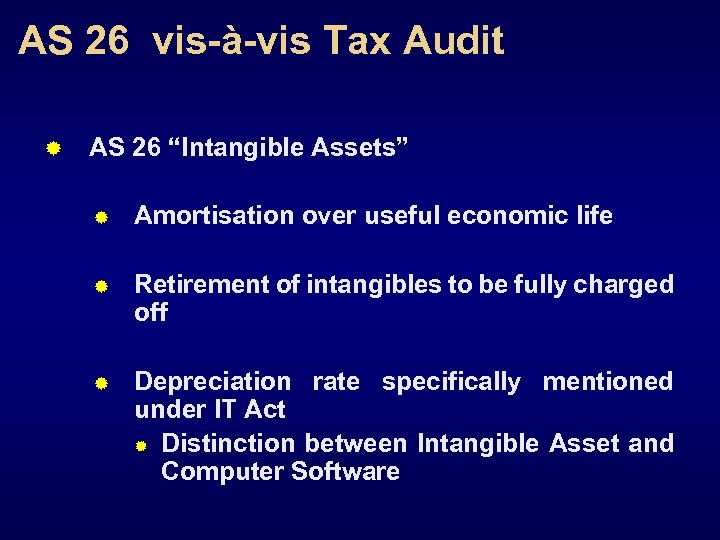 AS 26 vis-à-vis Tax Audit

AS 26 “Intangible Assets”

Amortisation over useful economic life

Retirement of intangibles to be fully charged off

Depreciation rate specifically mentioned under IT Act

Distinction between Intangible Asset and Computer Software